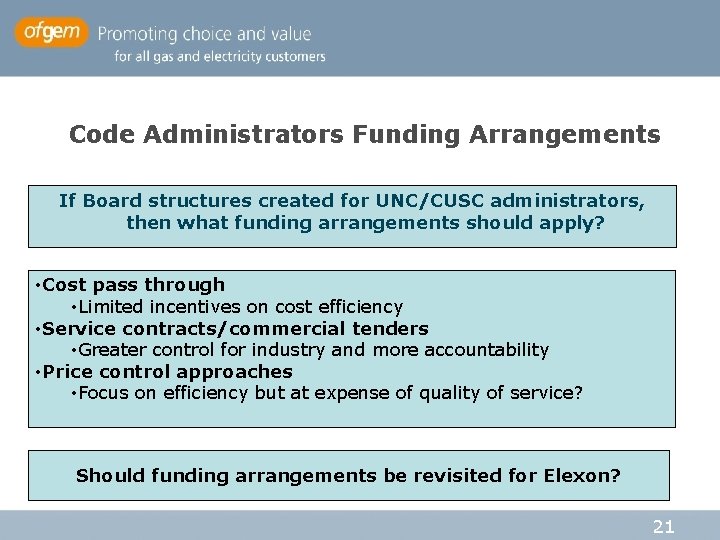 ofgem Promoting choice and value
for all gas and electricity customers

Code Administrators Funding Arrangements

If Board structures created for UNC/CUSC administrators, then what funding arrangements should apply?

•Cost pass through
•Limited incentives on cost efficiency
•Service contracts/commercial tenders
•Greater control for industry and more accountability
•Price control approaches
•Focus on efficiency but at expense of quality of service?

Should funding arrangements be revisited for Elexon?

21